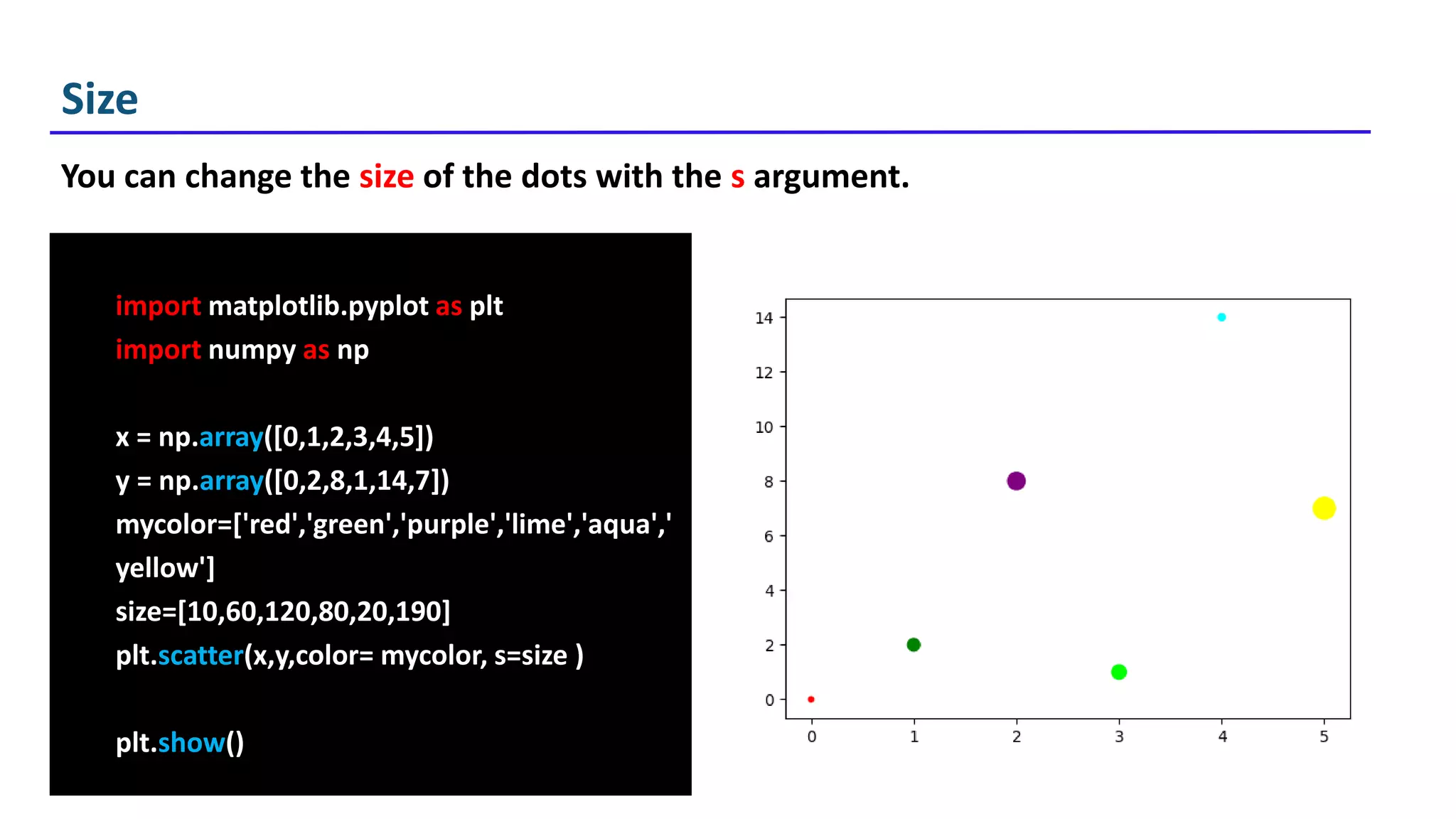 Size

You can change the size of the dots with the s argument.

import matplotlib.pyplot as plt
import numpy as np

x = np.array([0,1,2,3,4,5])
y = np.array([0,2,8,1,14,7])
mycolor=['red','green','purple','lime','aqua','yellow']
size=[10,60,120,80,20,190]
plt.scatter(x,y,color= mycolor, s=size )

plt.show()

14
12
10
8
6
4
2
0
0 1 2 3 4 5